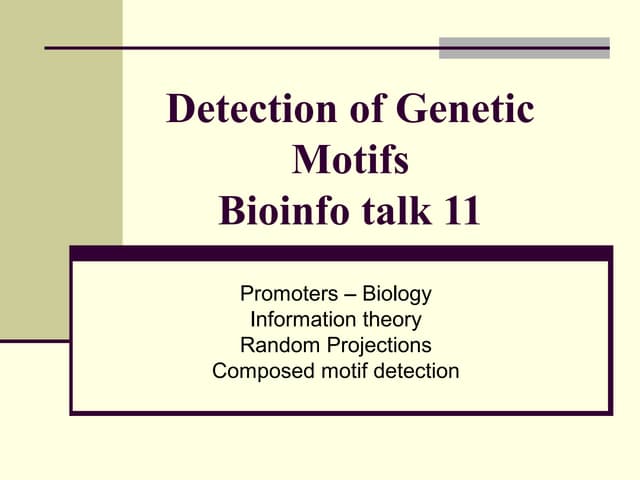 Detection of Genetic Motifs
Bioinfo talk 11

Promoters – Biology
Information theory
Random Projections
Composed motif detection